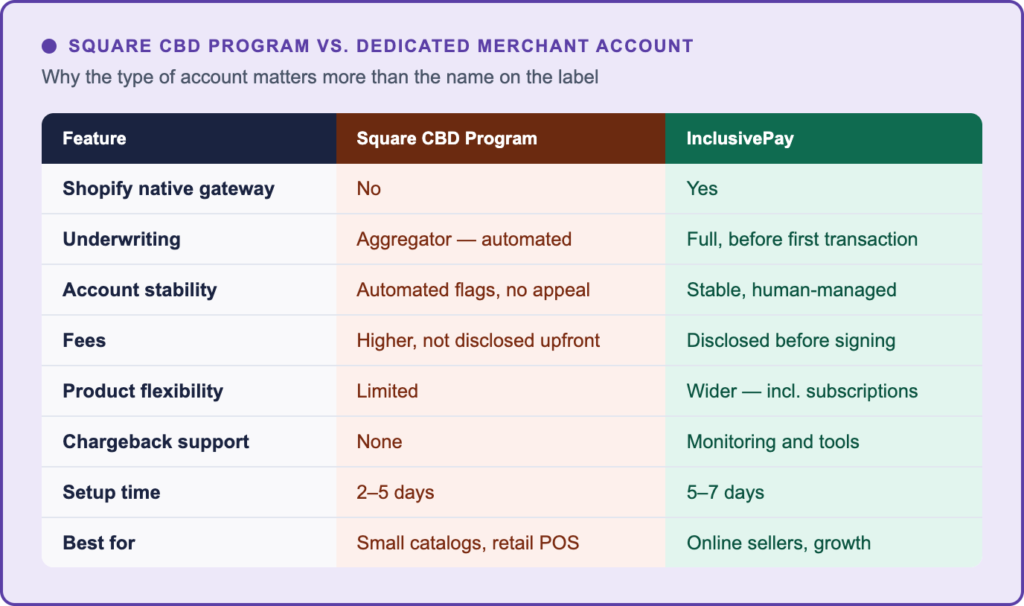 SQUARE CBD PROGRAM VS. DEDICATED MERCHANT ACCOUNT

Why the type of account matters more than the name on the label

| Feature | Square CBD Program | InclusivePay |
|---|---|---|
| Shopify native gateway | No | Yes |
| Underwriting | Aggregator — automated | Full, before first transaction |
| Account stability | Automated flags, no appeal | Stable, human-managed |
| Fees | Higher, not disclosed upfront | Disclosed before signing |
| Product flexibility | Limited | Wider — incl. subscriptions |
| Chargeback support | None | Monitoring and tools |
| Setup time | 2–5 days | 5–7 days |
| Best for | Small catalogs, retail POS | Online sellers, growth |